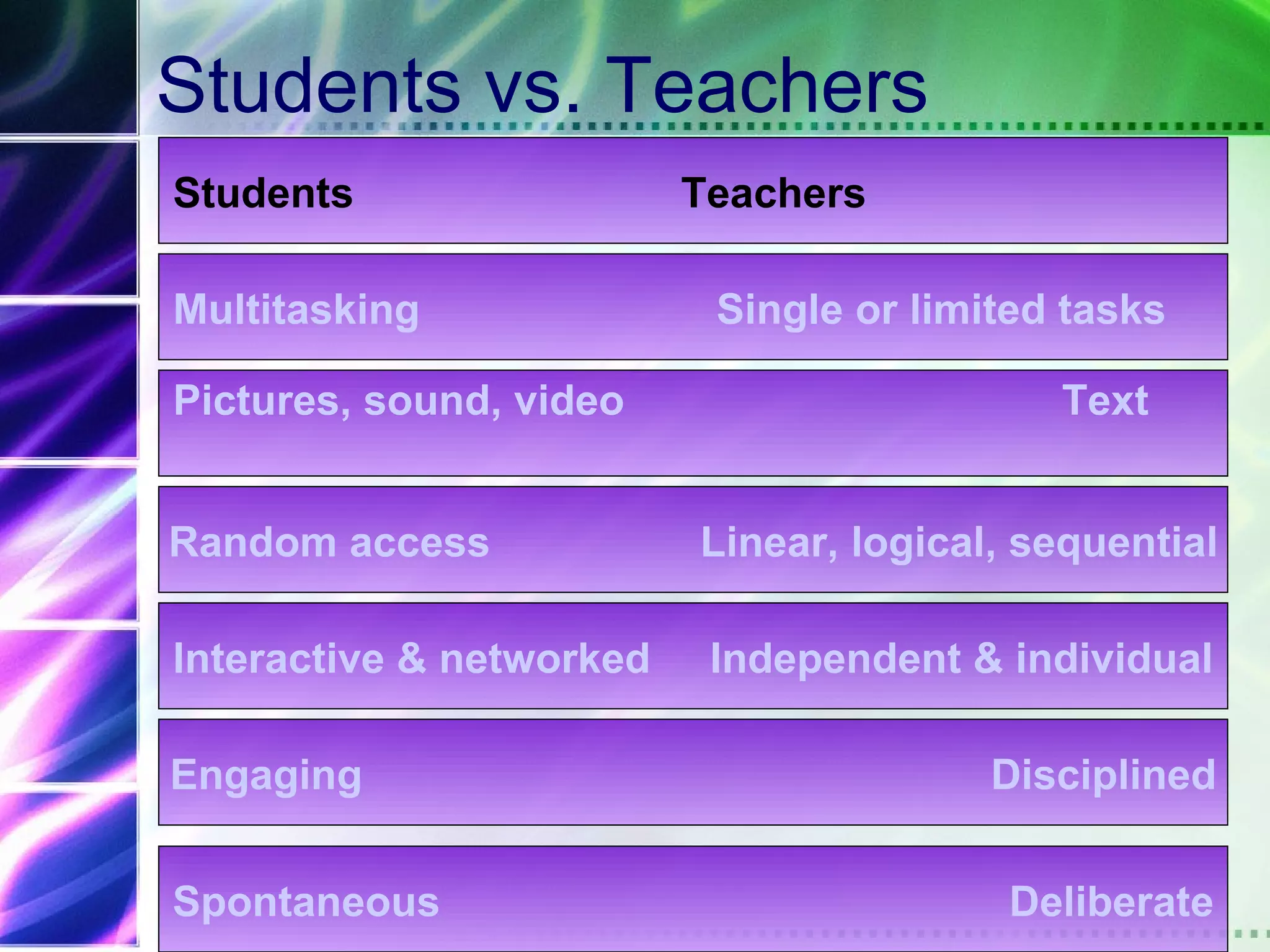 Students vs. Teachers

| Students | Teachers |
|---|---|
| Multitasking | Single or limited tasks |
| Pictures, sound, video | Text |
| Random access | Linear, logical, sequential |
| Interactive & networked | Independent & individual |
| Engaging | Disciplined |
| Spontaneous | Deliberate |